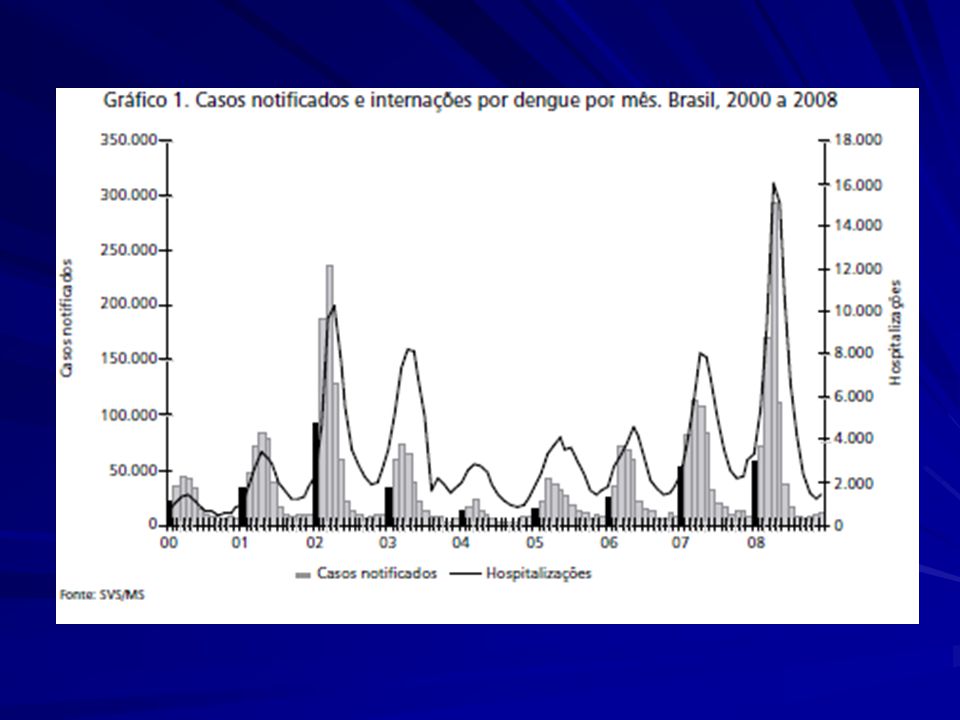 Gráfico 1. Casos notificados e internações por dengue por mês. Brasil, 2000 a 2008

Casos notificados

350.000
300.000
250.000
200.000
150.000
100.000
50.000
0

Hospitalizações

18.000
16.000
14.000
12.000
10.000
8.000
6.000
4.000
2.000
0

00 01 02 03 04 05 06 07 08

Casos notificados — Hospitalizações

Fonte: SVS/MS